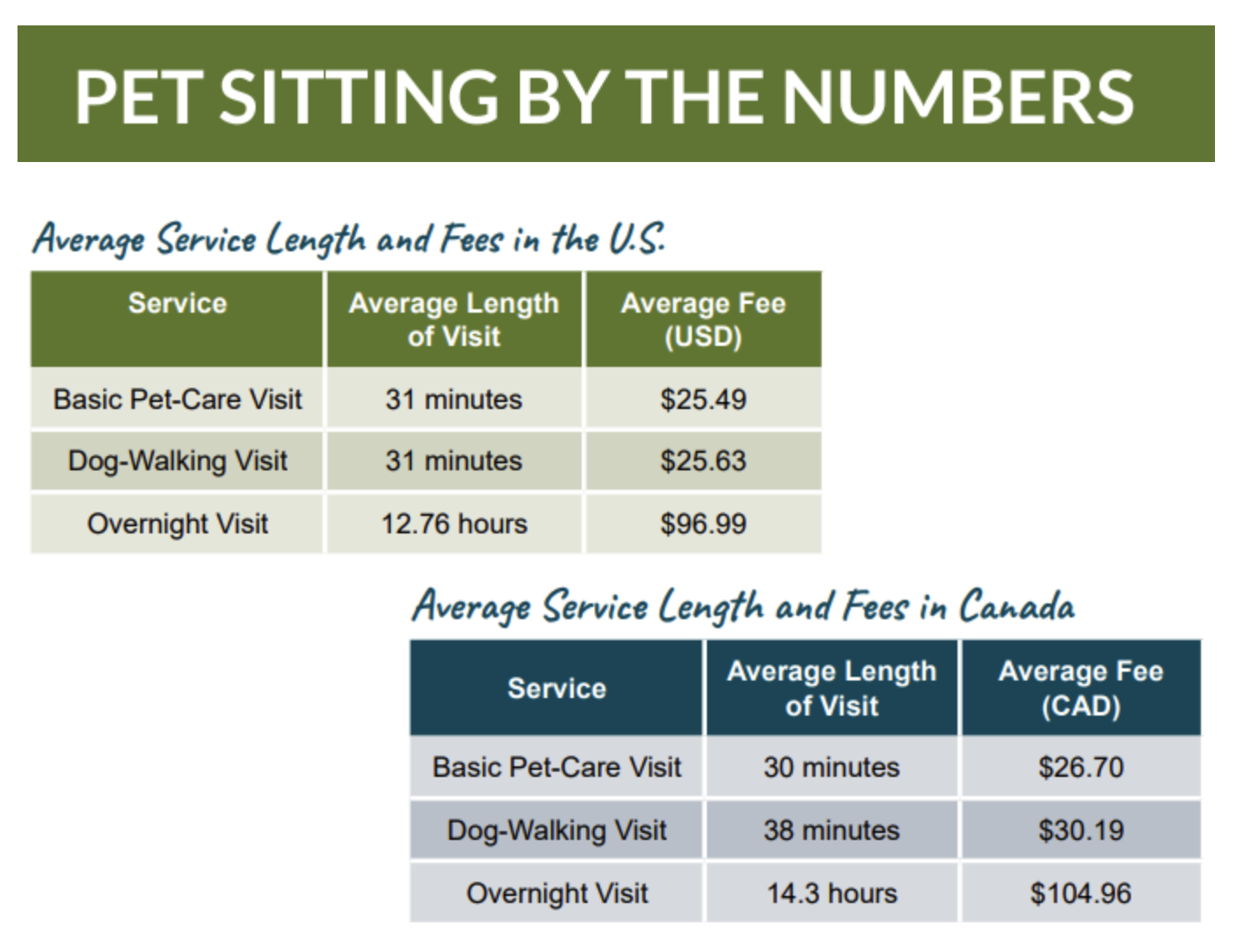 PET SITTING BY THE NUMBERS

Average Service Length and Fees in the U.S.

| Service | Average Length of Visit | Average Fee (USD) |
|---|---|---|
| Basic Pet-Care Visit | 31 minutes | \$25.49 |
| Dog-Walking Visit | 31 minutes | \$25.63 |
| Overnight Visit | 12.76 hours | \$96.99 |

Average Service Length and Fees in Canada

| Service | Average Length of Visit | Average Fee (CAD) |
|---|---|---|
| Basic Pet-Care Visit | 30 minutes | \$26.70 |
| Dog-Walking Visit | 38 minutes | \$30.19 |
| Overnight Visit | 14.3 hours | \$104.96 |